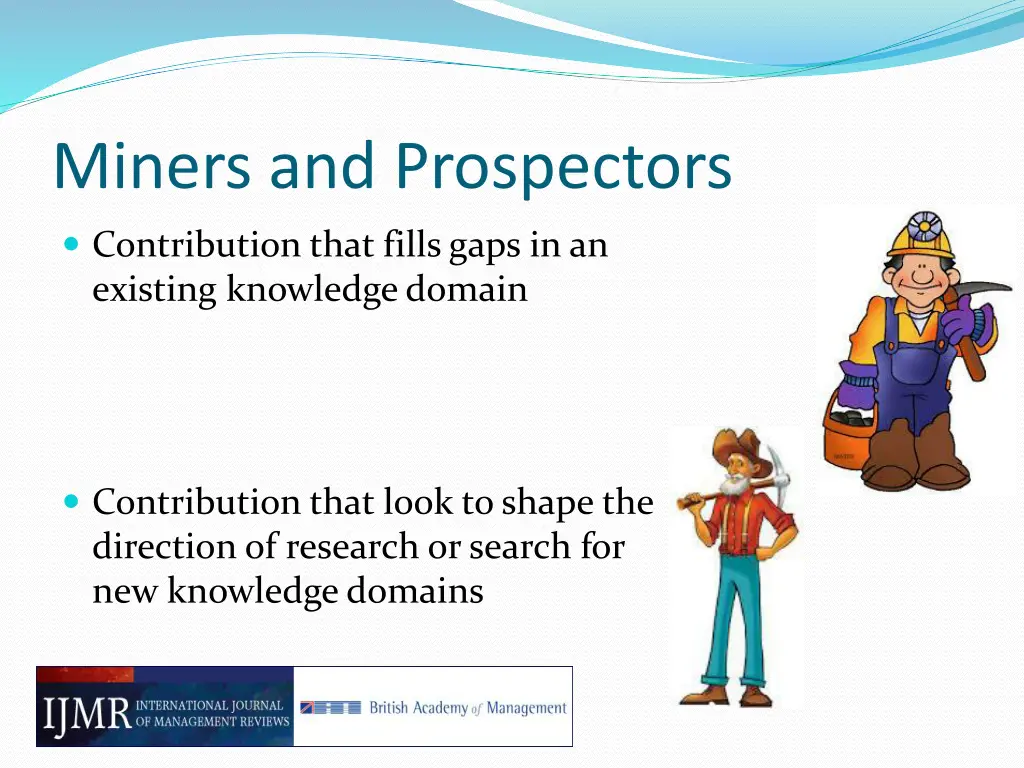 Miners and Prospectors

Contribution that fills gaps in an existing knowledge domain

Contribution that look to shape the direction of research or search for new knowledge domains

IJMR INTERNATIONAL JOURNAL OF MANAGEMENT REVIEWS

British Academy of Management